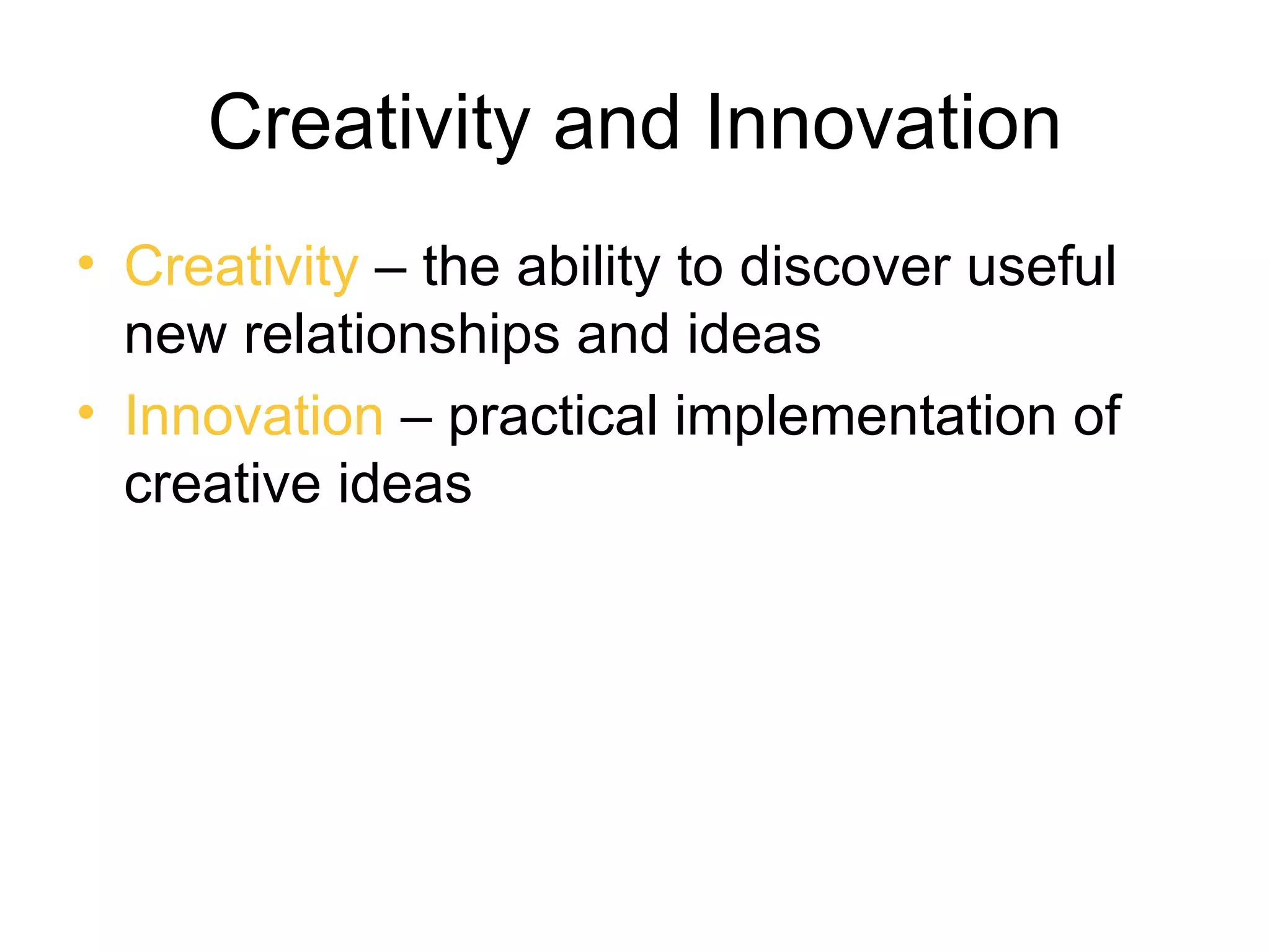 Creativity and Innovation

• Creativity – the ability to discover useful new relationships and ideas

• Innovation – practical implementation of creative ideas